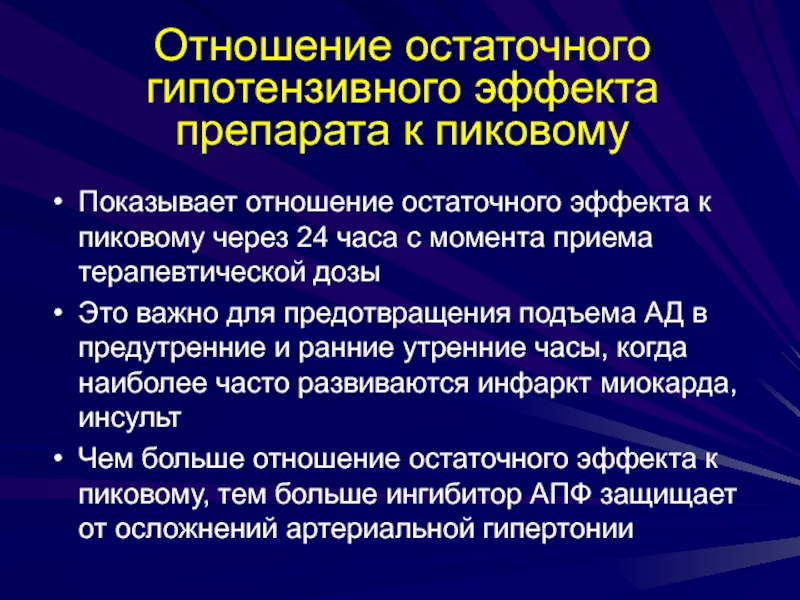 Отношение остаточного гипотензивного эффекта препарата к пиковому

• Показывает отношение остаточного эффекта к пиковому через 24 часа с момента приема терапевтической дозы

• Это важно для предотвращения подъема АД в предутренние и ранние утренние часы, когда наиболее часто развиваются инфаркт миокарда, инсульт

• Чем больше отношение остаточного эффекта к пиковому, тем больше ингибитор АПФ защищает от осложнений артериальной гипертонии